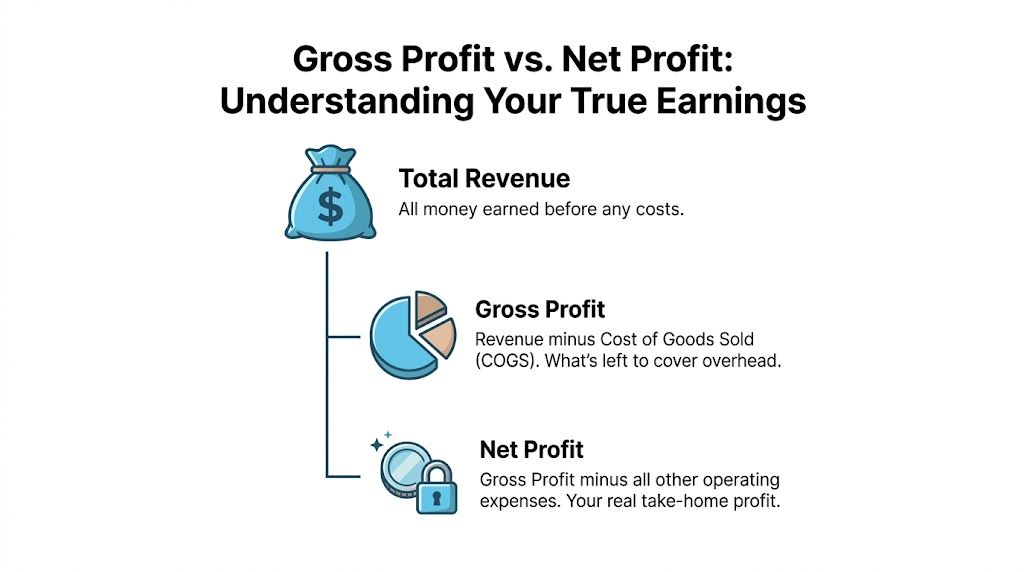 Gross Profit vs. Net Profit: Understanding Your True Earnings

$

Total Revenue
All money earned before any costs.

Gross Profit
Revenue minus Cost of Goods Sold (COGS). What's left to cover overhead.

Net Profit
Gross Profit minus all other operating expenses. Your real take-home profit.